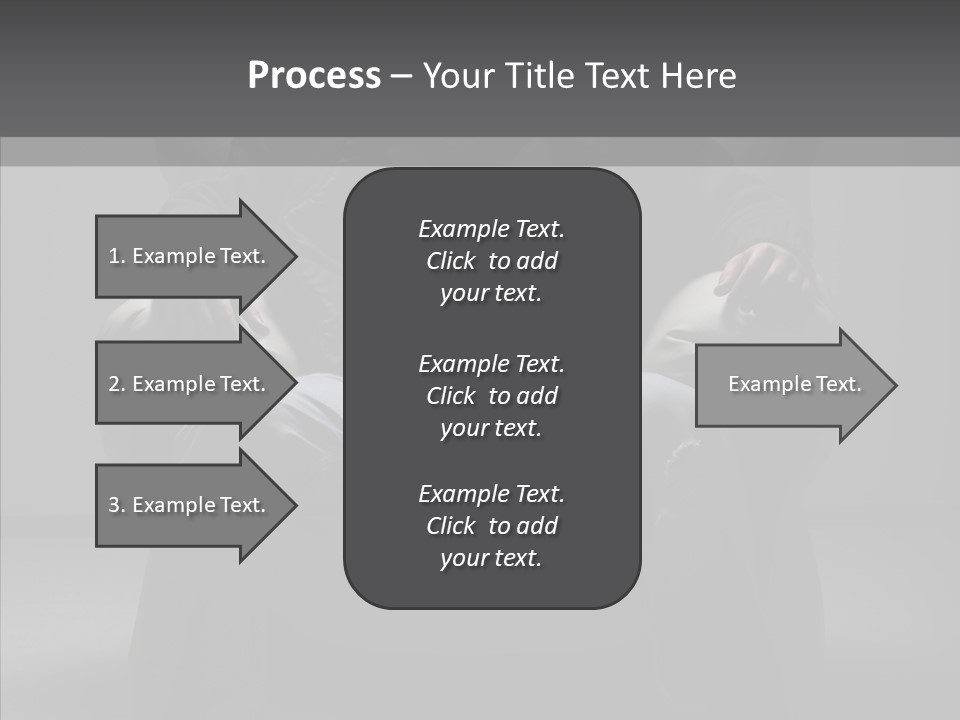 Process – Your Title Text Here

1. Example Text.

2. Example Text.

3. Example Text.

Example Text. Click to add your text.

Example Text. Click to add your text.

Example Text. Click to add your text.

Example Text.